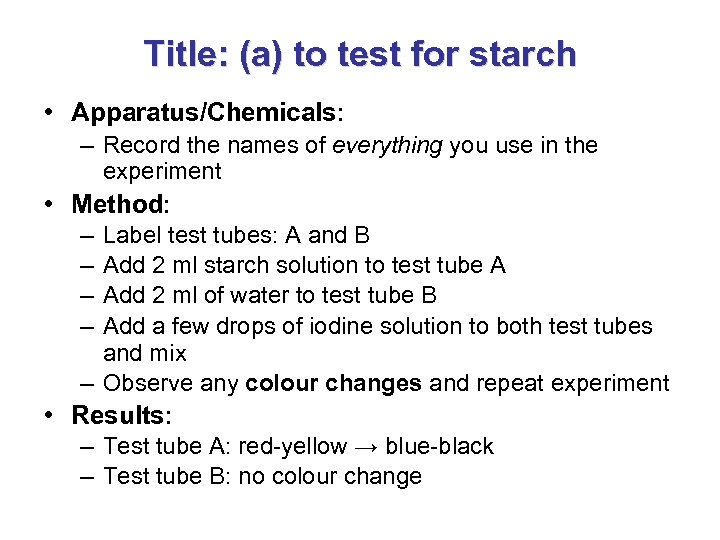 Title: (a) to test for starch

• Apparatus/Chemicals:
– Record the names of everything you use in the experiment

• Method:
– Label test tubes: A and B
– Add 2 ml starch solution to test tube A
– Add 2 ml of water to test tube B
– Add a few drops of iodine solution to both test tubes and mix
– Observe any colour changes and repeat experiment

• Results:
– Test tube A: red-yellow → blue-black
– Test tube B: no colour change